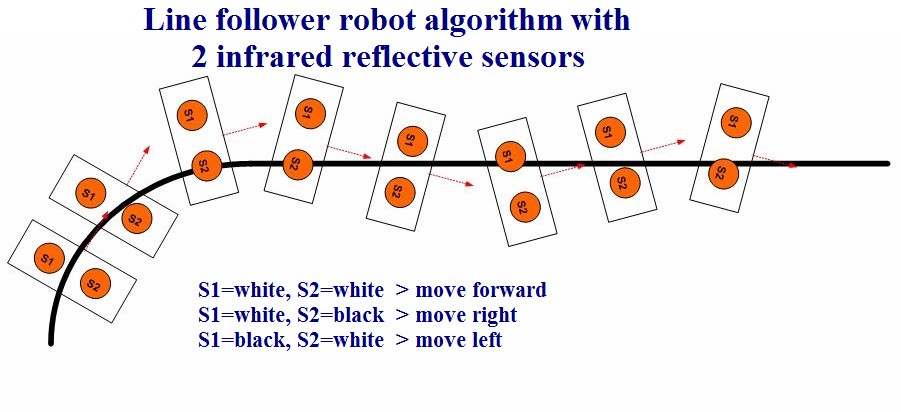 Line follower robot algorithm with
2 infrared reflective sensors

S1
S2
S1
S2
S1
S2
S1
S2
S1
S2
S1
S2
S1
S2
S1
S2

S1=white, S2=white > move forward
S1=white, S2=black > move right
S1=black, S2=white > move left